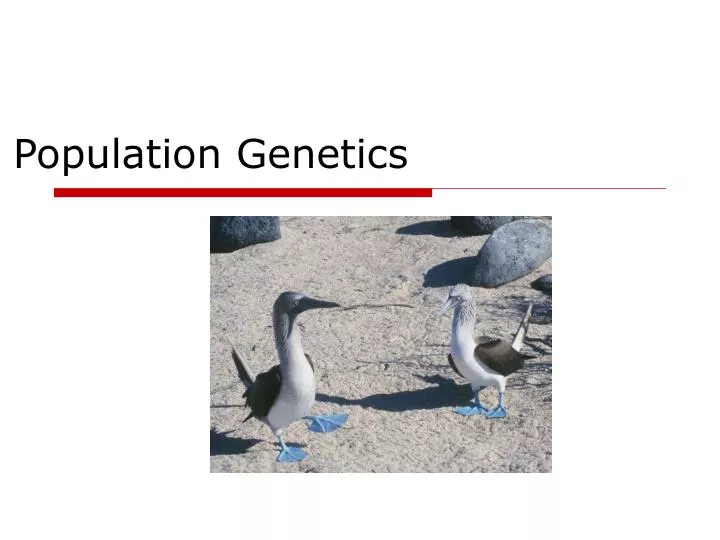 Population Genetics